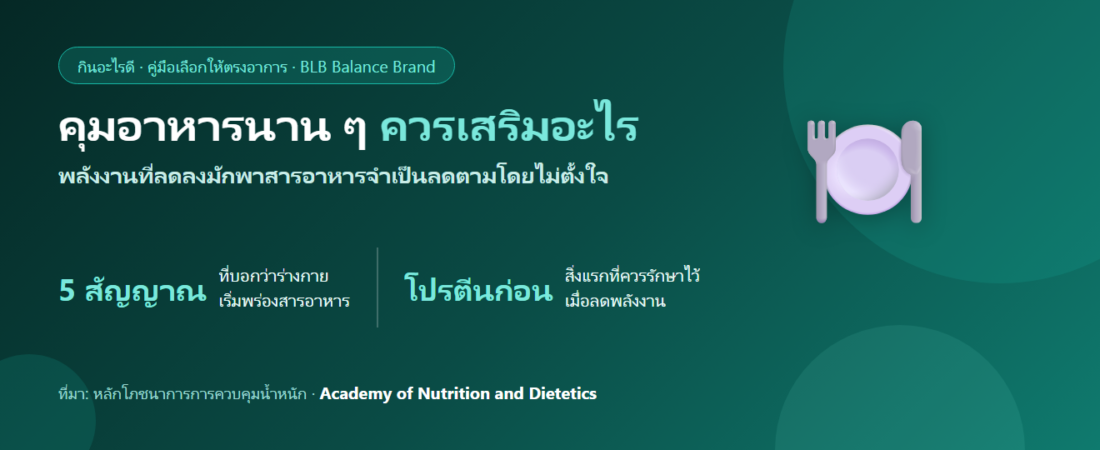 กินอะไรดี · คู่มือเลือกให้ตรงอาการ · BLB Balance Brand

คุมอาหารนาน ๆ ควรเสริมอะไร

พลังงานที่ลดลงมักพาสารอาหารจำเป็นลดตามโดยไม่ตั้งใจ

5 สัญญาณ ที่บอกว่าร่างกายเริ่มพร่องสารอาหาร

โปรตีนก่อน สิ่งแรกที่ควรรักษาไว้เมื่อลดพลังงาน

ที่มา: หลักโภชนาการการควบคุมน้ำหนัก · Academy of Nutrition and Dietetics